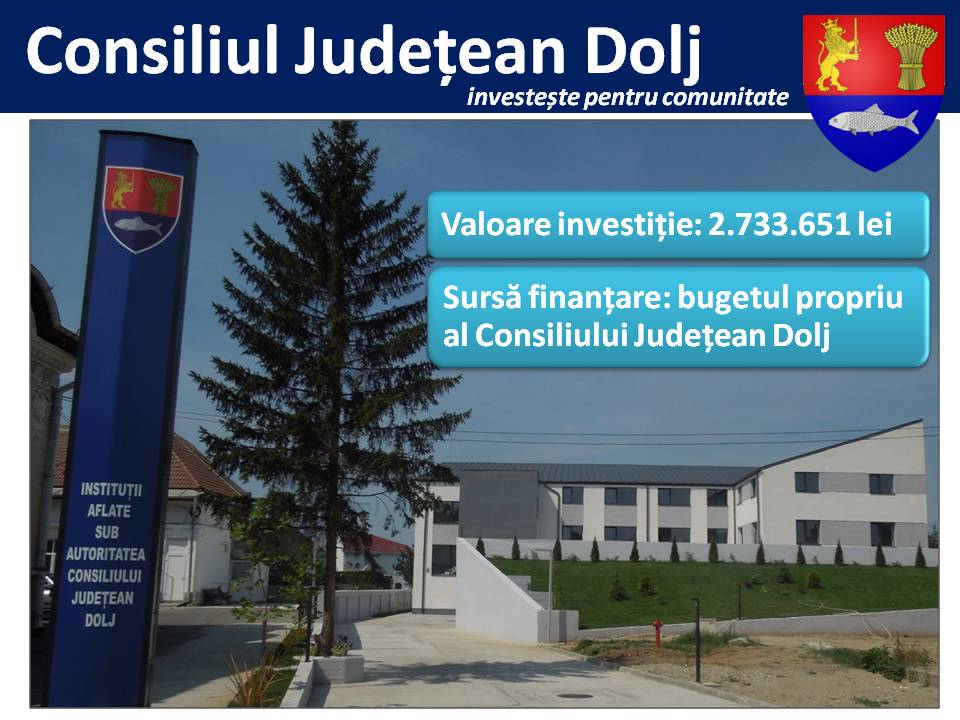 Consiliul Județean Dolj
investește pentru comunitate

Valoare investiție: 2.733.651 lei

Sursă finanțare: bugetul propriu al Consiliului Județean Dolj

INSTITUȚII AFLATE SUB AUTORITATEA CONSILIULUI JUDEȚEAN DOLJ